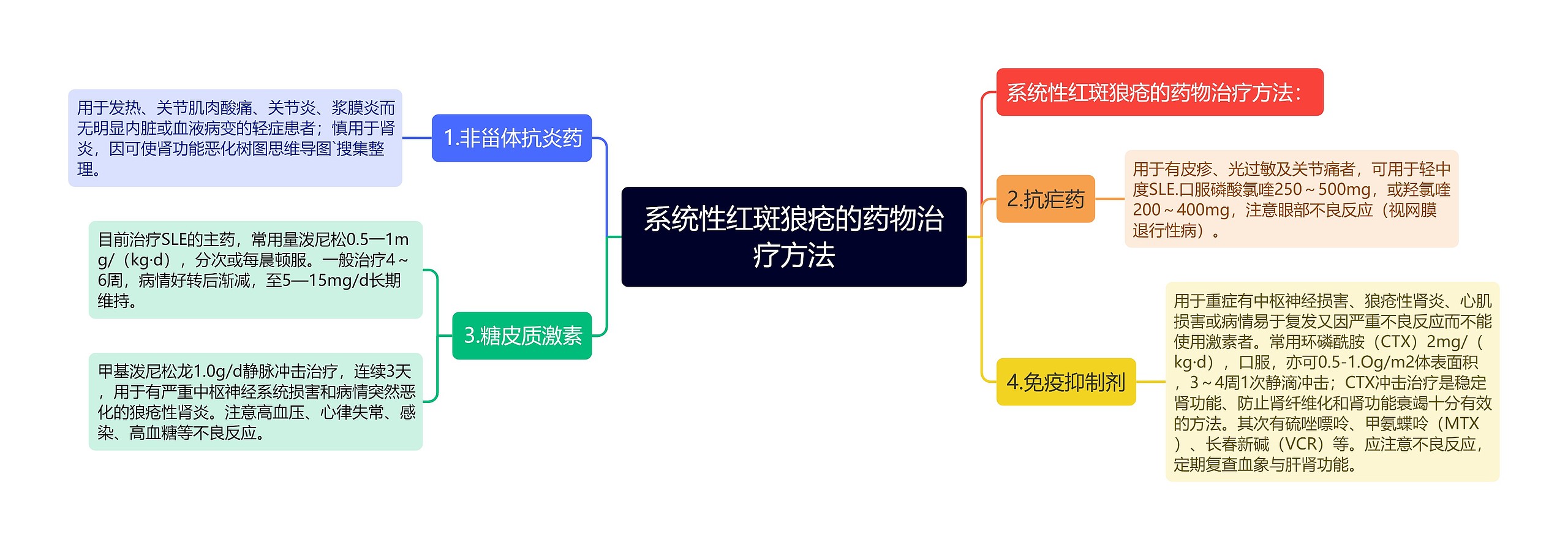 系统性红斑狼疮的药物治疗方法

1.非甾体抗炎药

用于发热、关节肌肉酸痛、关节炎、浆膜炎而无明显内脏或血液病变的轻症患者；慎用于肾炎，因可使肾功能恶化树图思维导图`搜集整理。

3.糖皮质激素

目前治疗SLE的主药，常用量泼尼松0.5—1mg/（kg·d），分次或每晨顿服。一般治疗4～6周，病情好转后渐减，至5—15mg/d长期维持。

甲基泼尼松龙1.0g/d静脉冲击治疗，连续3天，用于有严重中枢神经系统损害和病情突然恶化的狼疮性肾炎。注意高血压、心律失常、感染、高血糖等不良反应。

系统性红斑狼疮的药物治疗方法：

2.抗疟药

用于有皮疹、光过敏及关节痛者，可用于轻中度SLE.口服磷酸氯喹250～500mg，或羟氯喹200～400mg，注意眼部不良反应（视网膜退行性病）。

4.免疫抑制剂

用于重症有中枢神经损害、狼疮性肾炎、心肌损害或病情易于复发又因严重不良反应而不能使用激素者。常用环磷酰胺（CTX）2mg/（kg·d），口服，亦可0.5-1.Og/m2体表面积，3～4周1次静滴冲击；CTX冲击治疗是稳定肾功能、防止肾纤维化和肾功能衰竭十分有效的方法。其次有硫唑嘌呤、甲氨蝶呤（MTX）、长春新碱（VCR）等。应注意不良反应，定期复查血象与肝肾功能。